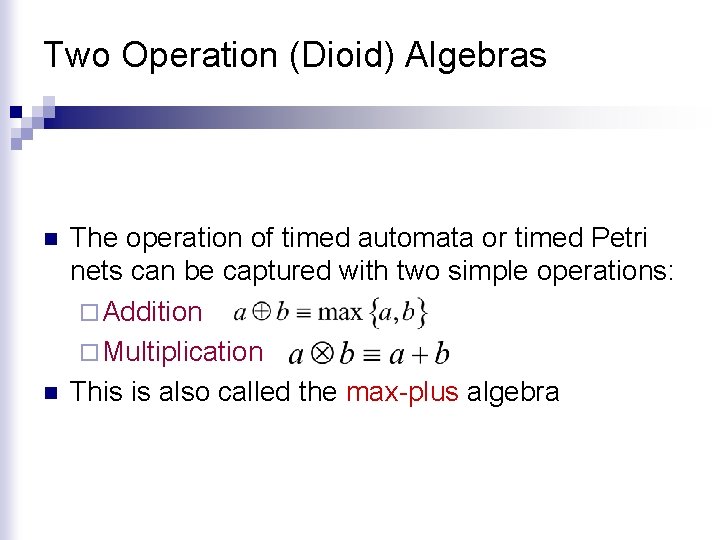 Two Operation (Dioid) Algebras

The operation of timed automata or timed Petri nets can be captured with two simple operations:

Addition $a \oplus b \equiv \max\{a, b\}$

Multiplication $a \otimes b \equiv a + b$

This is also called the max-plus algebra